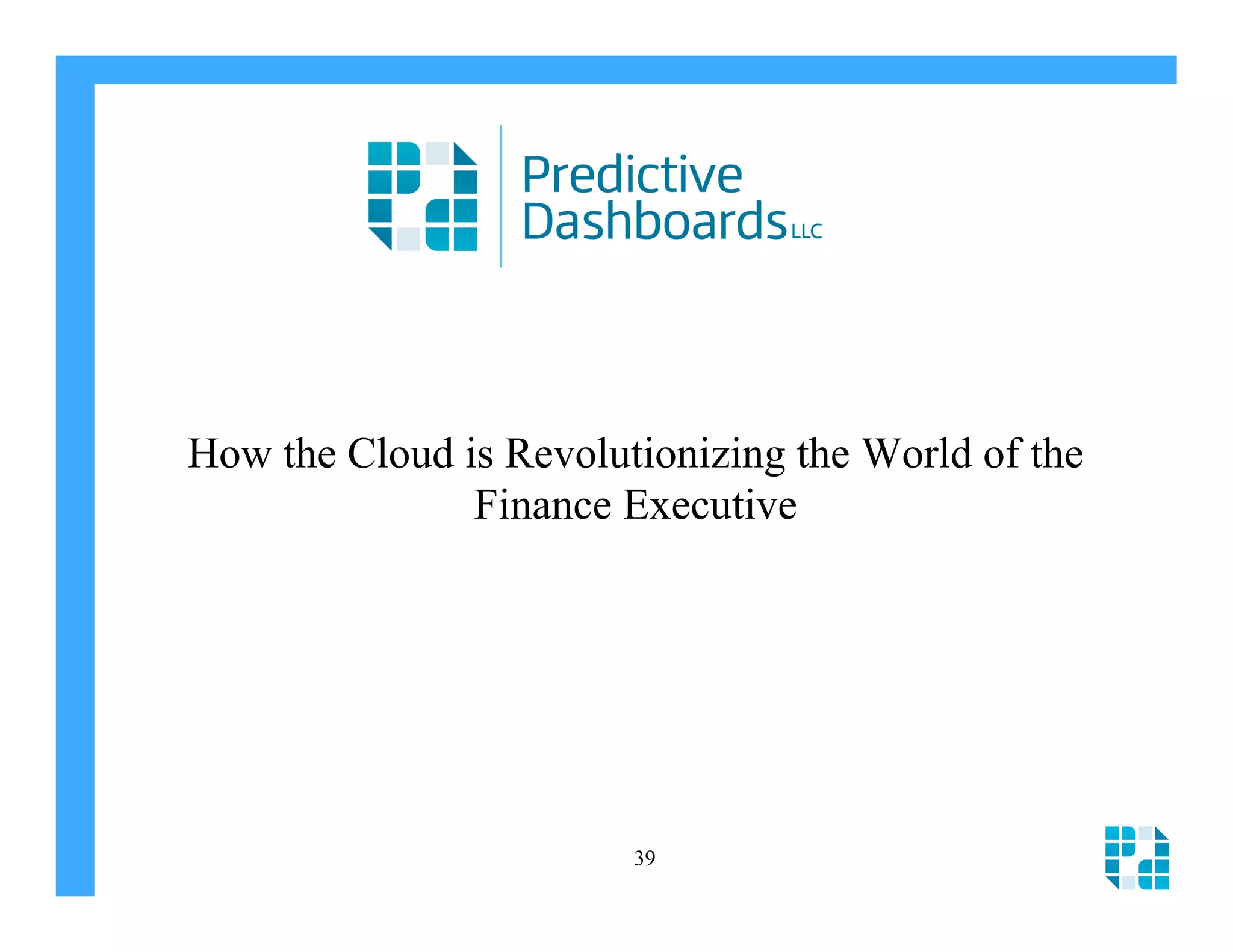 Predictive Dashboards LLC

How the Cloud is Revolutionizing the World of the Finance Executive

39